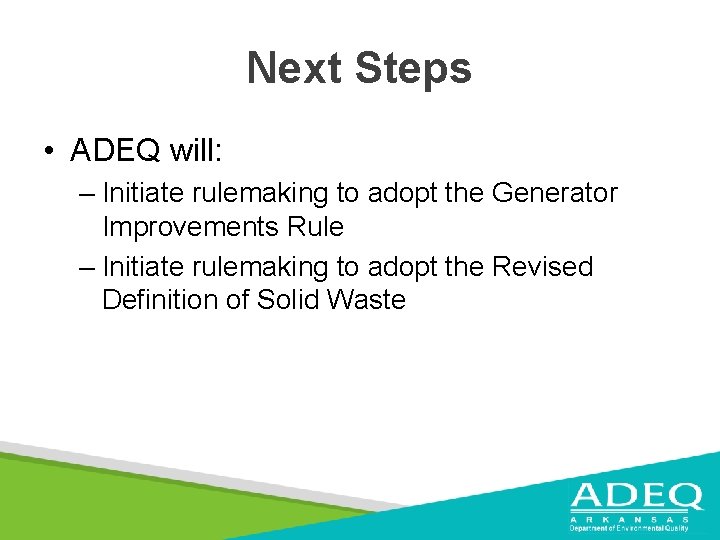 Next Steps

• ADEQ will:

– Initiate rulemaking to adopt the Generator Improvements Rule

– Initiate rulemaking to adopt the Revised Definition of Solid Waste

ADEQ
ARKANSAS
Department of Environmental Quality